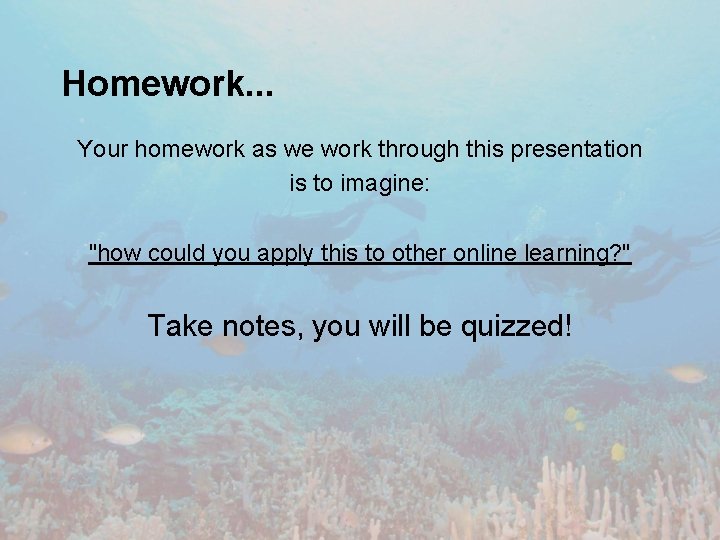 Homework...

Your homework as we work through this presentation is to imagine:

"how could you apply this to other online learning?"

Take notes, you will be quizzed!